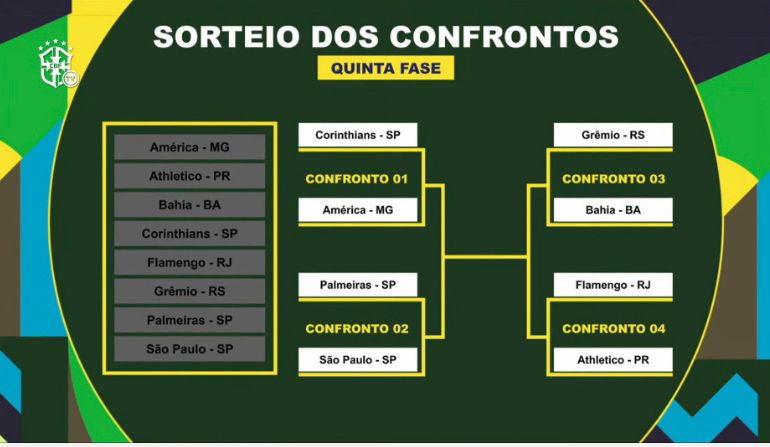 CBF TV

SORTEIO DOS CONFRONTOS

QUINTA FASE

América - MG
Athletico - PR
Bahia - BA
Corinthians - SP
Flamengo - RJ
Grêmio - RS
Palmeiras - SP
São Paulo - SP

Corinthians - SP
CONFRONTO 01
América - MG

Palmeiras - SP
CONFRONTO 02
São Paulo - SP

Grêmio - RS
CONFRONTO 03
Bahia - BA

Flamengo - RJ
CONFRONTO 04
Athletico - PR